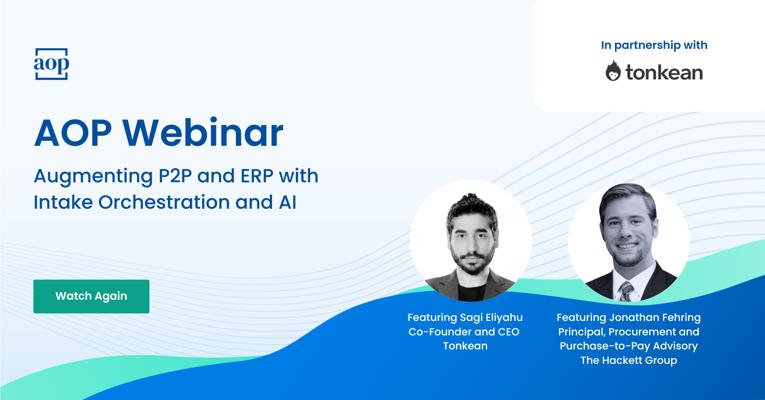 aop

In partnership with

tonkean

AOP Webinar

Augmenting P2P and ERP with Intake Orchestration and AI

Watch Again

Featuring Sagi Eliyahu
Co-Founder and CEO
Tonkean

Featuring Jonathan Fehring
Principal, Procurement and
Purchase-to-Pay Advisory
The Hackett Group